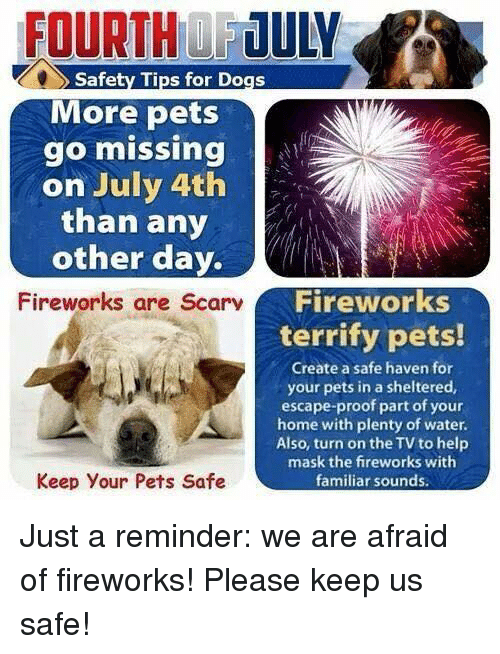 FOURTH OF JULY

Safety Tips for Dogs

More pets go missing on July 4th than any other day.

Fireworks are Scary

Keep Your Pets Safe

Fireworks terrify pets!

Create a safe haven for your pets in a sheltered, escape-proof part of your home with plenty of water. Also, turn on the TV to help mask the fireworks with familiar sounds.

Just a reminder: we are afraid of fireworks! Please keep us safe!